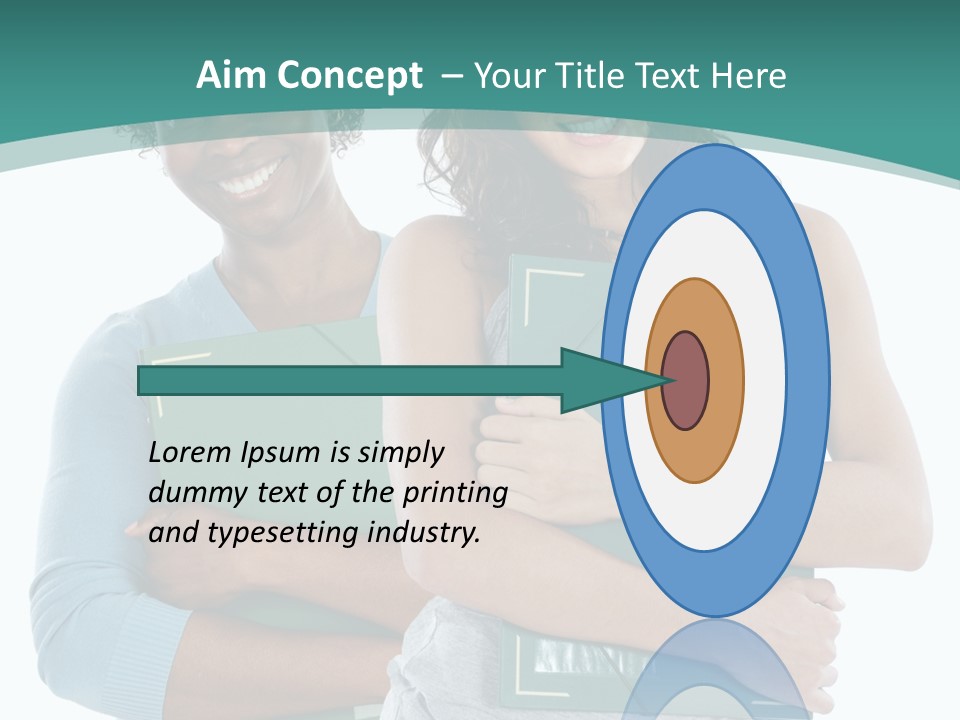 Aim Concept – Your Title Text Here

Lorem Ipsum is simply dummy text of the printing and typesetting industry.